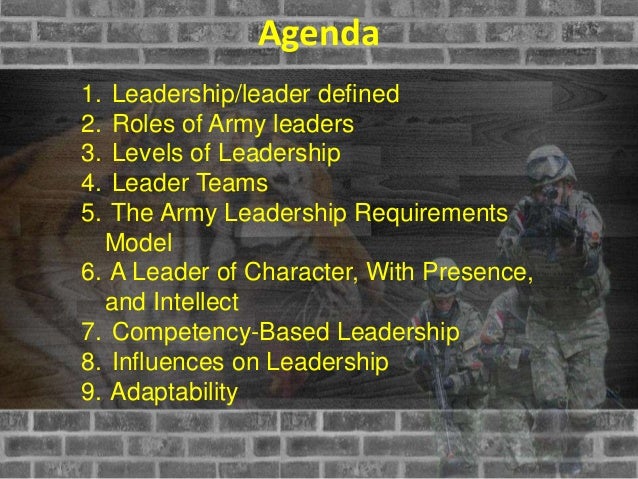 Agenda

1. Leadership/leader defined
2. Roles of Army leaders
3. Levels of Leadership
4. Leader Teams
5. The Army Leadership Requirements Model
6. A Leader of Character, With Presence, and Intellect
7. Competency-Based Leadership
8. Influences on Leadership
9. Adaptability